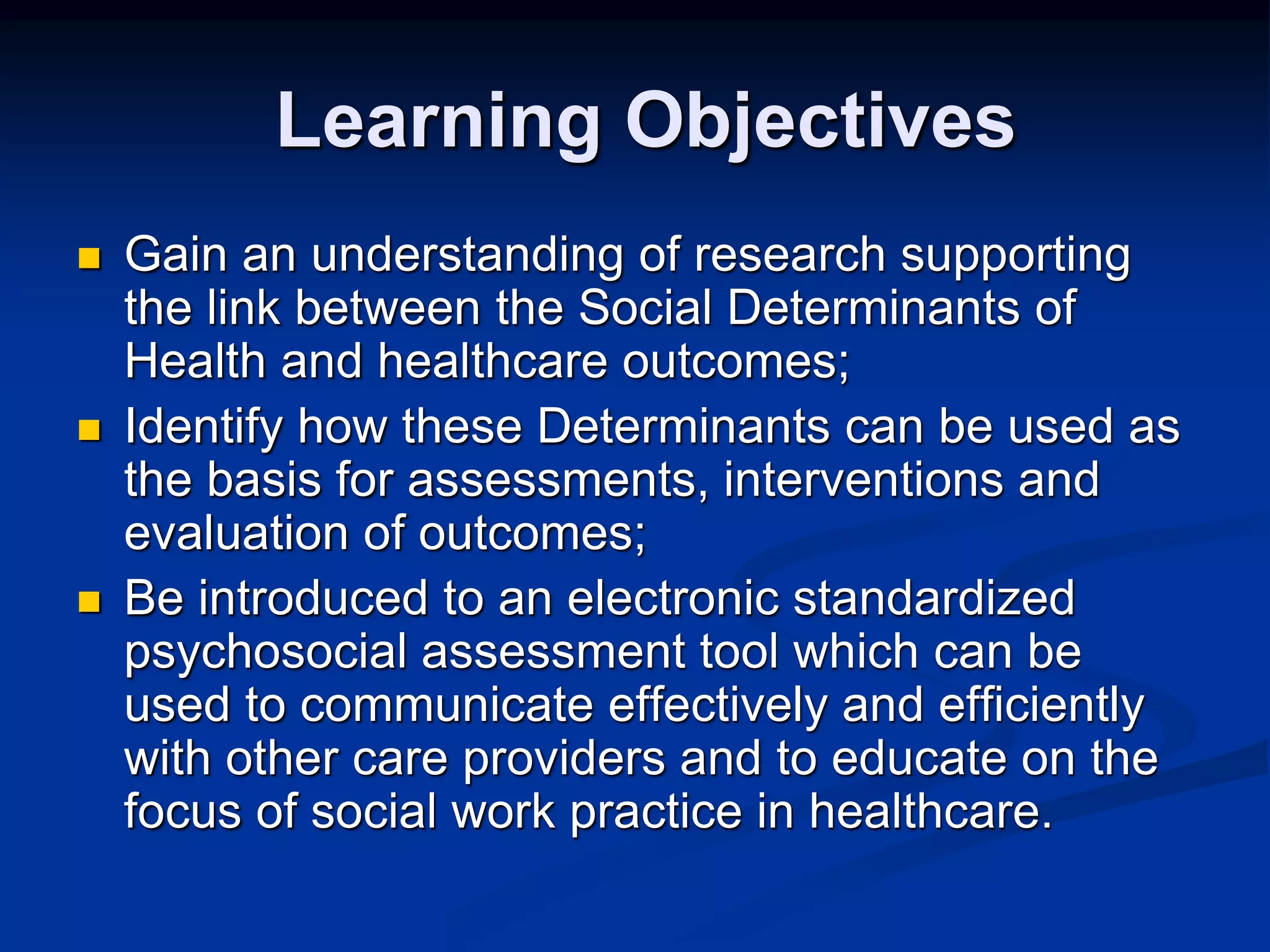 Learning Objectives

- Gain an understanding of research supporting the link between the Social Determinants of Health and healthcare outcomes;
- Identify how these Determinants can be used as the basis for assessments, interventions and evaluation of outcomes;
- Be introduced to an electronic standardized psychosocial assessment tool which can be used to communicate effectively and efficiently with other care providers and to educate on the focus of social work practice in healthcare.